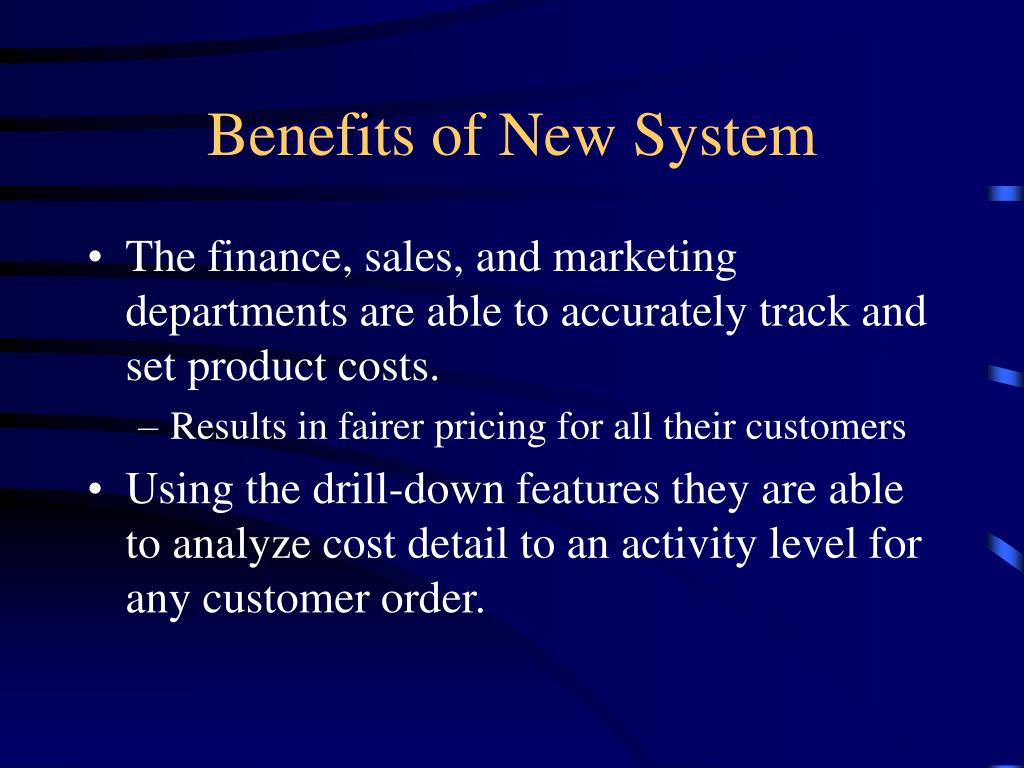 Benefits of New System

• The finance, sales, and marketing departments are able to accurately track and set product costs.

– Results in fairer pricing for all their customers

• Using the drill-down features they are able to analyze cost detail to an activity level for any customer order.